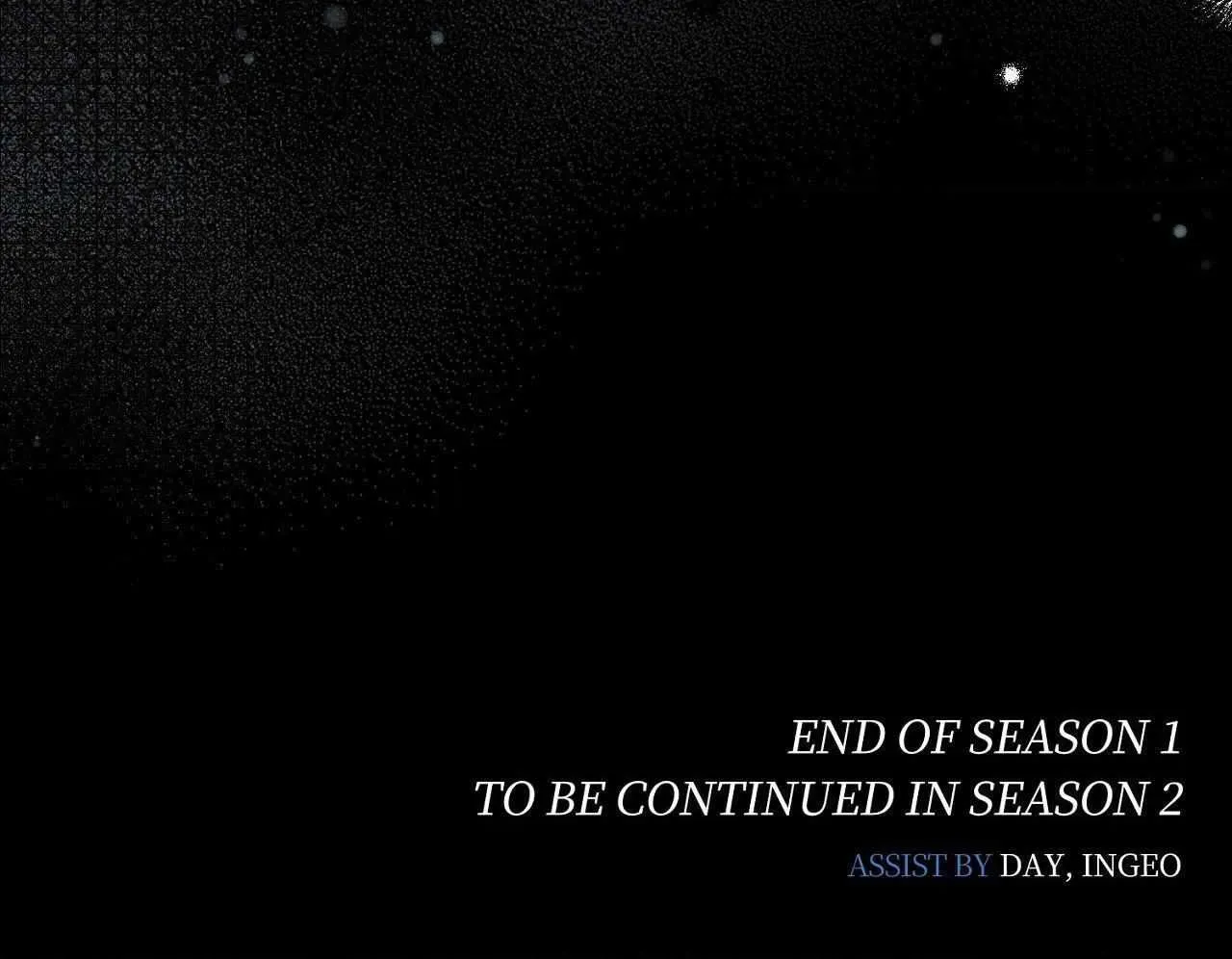 END OF SEASON 1
TO BE CONTINUED IN SEASON 2

ASSIST BY DAY, INGEO